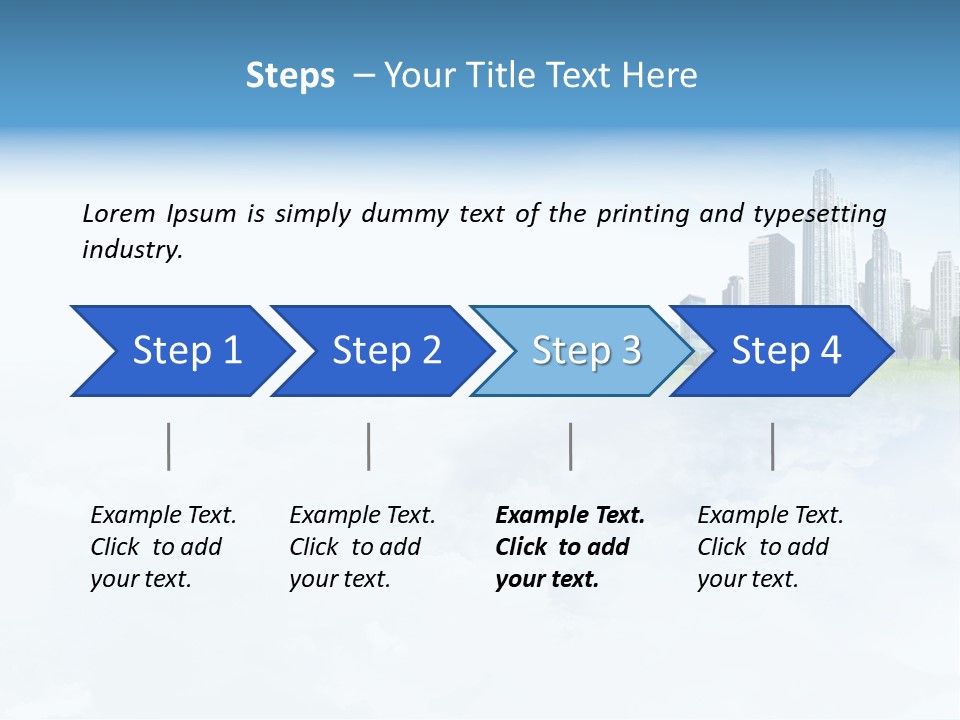 Steps – Your Title Text Here

Lorem Ipsum is simply dummy text of the printing and typesetting industry.

Step 1

Step 2

Step 3

Step 4

Example Text. Click to add your text.

Example Text. Click to add your text.

Example Text. Click to add your text.

Example Text. Click to add your text.